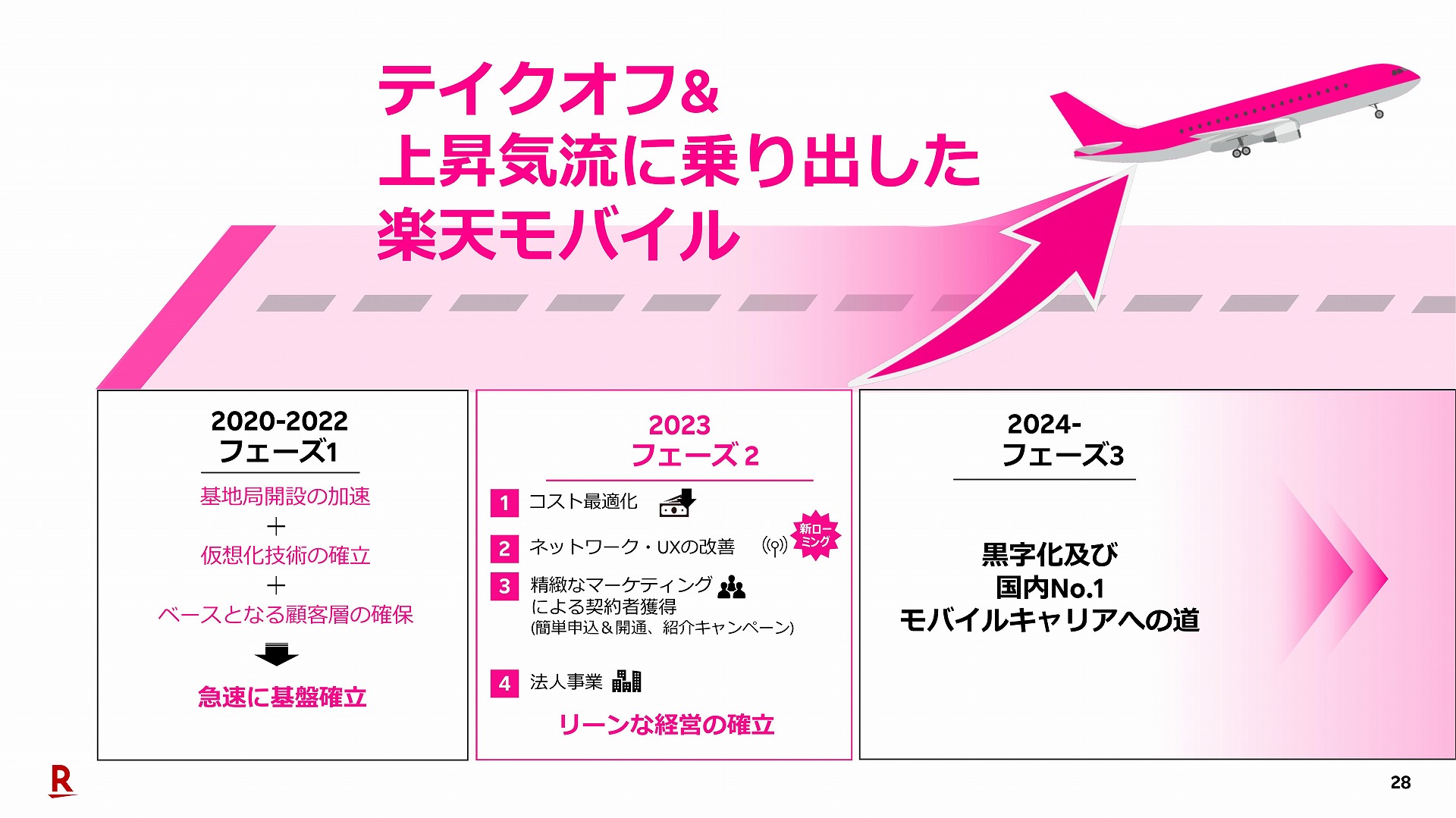 テイクオフ&
上昇気流に乗り出した
楽天モバイル

2020-2022
フェーズ1

基地局開設の加速
+
仮想化技術の確立
+
ベースとなる顧客層の確保

急速に基盤確立

2023
フェーズ 2

1 コスト最適化

2 ネットワーク・UXの改善 新ローミング

3 精緻なマーケティングによる契約者獲得
(簡単申込＆開通、紹介キャンペーン)

4 法人事業

リーンな経営の確立

2024-
フェーズ3

黒字化及び
国内No.1
モバイルキャリアへの道

R

28